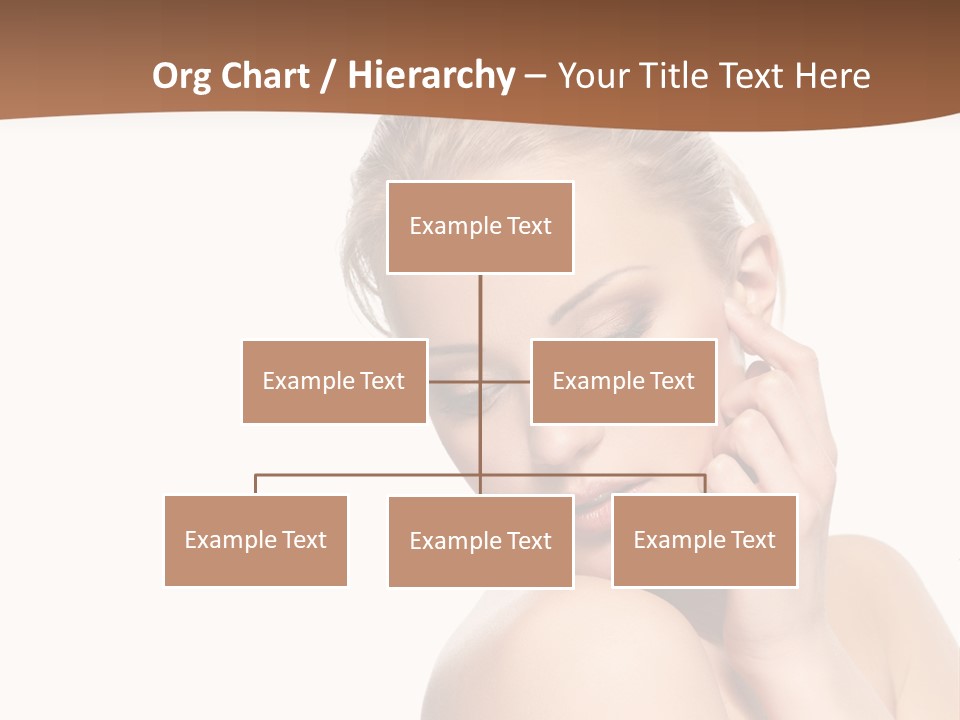 Org Chart / Hierarchy – Your Title Text Here

Example Text

Example Text

Example Text

Example Text

Example Text

Example Text